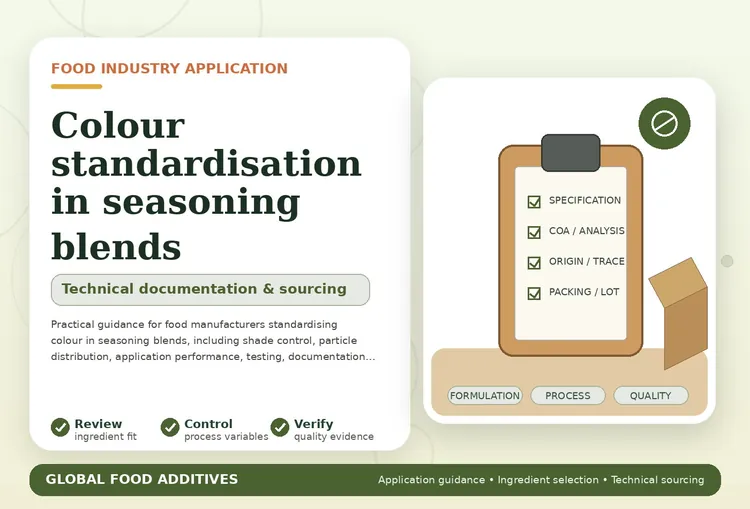 FOOD INDUSTRY APPLICATION

Colour standardisation in seasoning blends

Technical documentation & sourcing

Practical guidance for food manufacturers standardising colour in seasoning blends, including shade control, particle distribution, application performance, testing, documentation...

Review ingredient fit

Control process variables

Verify quality evidence

SPECIFICATION
COA / ANALYSIS
ORIGIN / TRACE
PACKING / LOT

FORMULATION
PROCESS
QUALITY

GLOBAL FOOD ADDITIVES

Application guidance • Ingredient selection • Technical sourcing